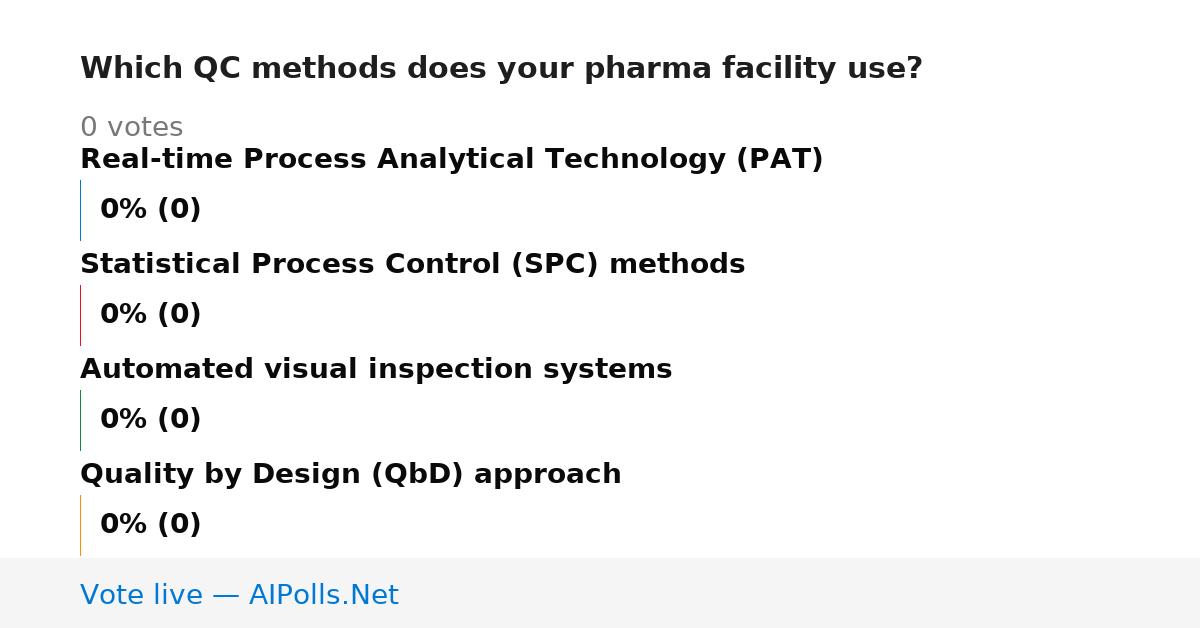 Which QC methods does your pharma facility use?

0 votes

Real-time Process Analytical Technology (PAT)

0% (0)

Statistical Process Control (SPC) methods

0% (0)

Automated visual inspection systems

0% (0)

Quality by Design (QbD) approach

0% (0)

Vote live — AIPolls.Net